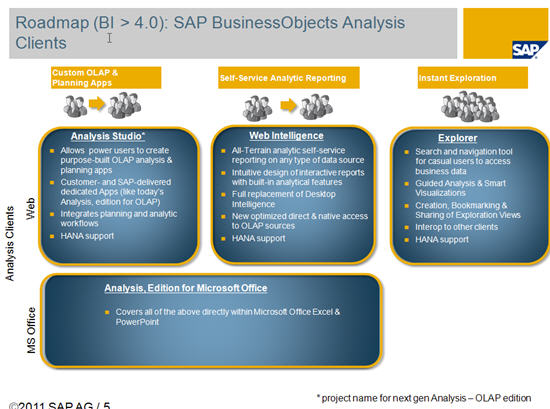 Roadmap (BI > 4.0): SAP BusinessObjects Analysis Clients

SAP

Custom OLAP & Planning Apps

Self-Service Analytic Reporting

Instant Exploration

Analysis Clients

Web

Analysis Studio*
- Allows power users to create purpose-built OLAP analysis & planning apps
- Customer- and SAP-delivered dedicated Apps (like today's Analysis, edition for OLAP)
- Integrates planning and analytic workflows
- HANA support

Web Intelligence
- All-Terrain analytic self-service reporting on any type of data source
- Intuitive design of interactive reports with built-in analytical features
- Full replacement of Desktop Intelligence
- New optimized direct & native access to OLAP sources
- HANA support

Explorer
- Search and navigation tool for casual users to access business data
- Guided Analysis & Smart Visualizations
- Creation, Bookmarking & Sharing of Exploration Views
- Interop to other clients
- HANA support

MS Office

Analysis, Edition for Microsoft Office
- Covers all of the above directly within Microsoft Office Excel & PowerPoint

* project name for next gen Analysis – OLAP edition

©2011 SAP AG / 5